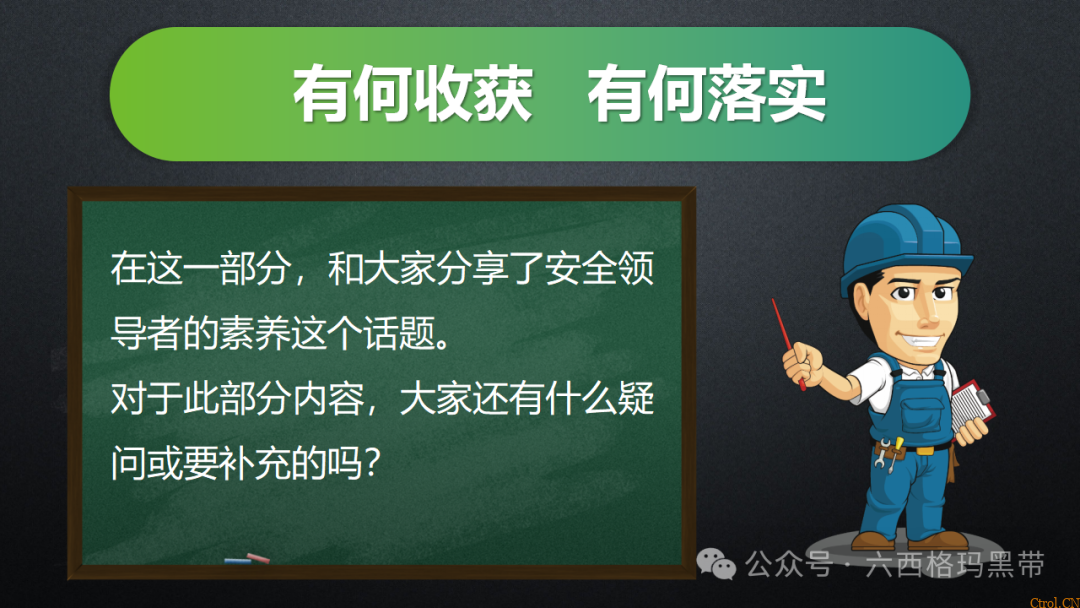 有何收获　有何落实

在这一部分，和大家分享了安全领导者的素养这个话题。
对于此部分内容，大家还有什么疑问或要补充的吗？

公众号 · 六西格玛黑带

Ctrol.CN